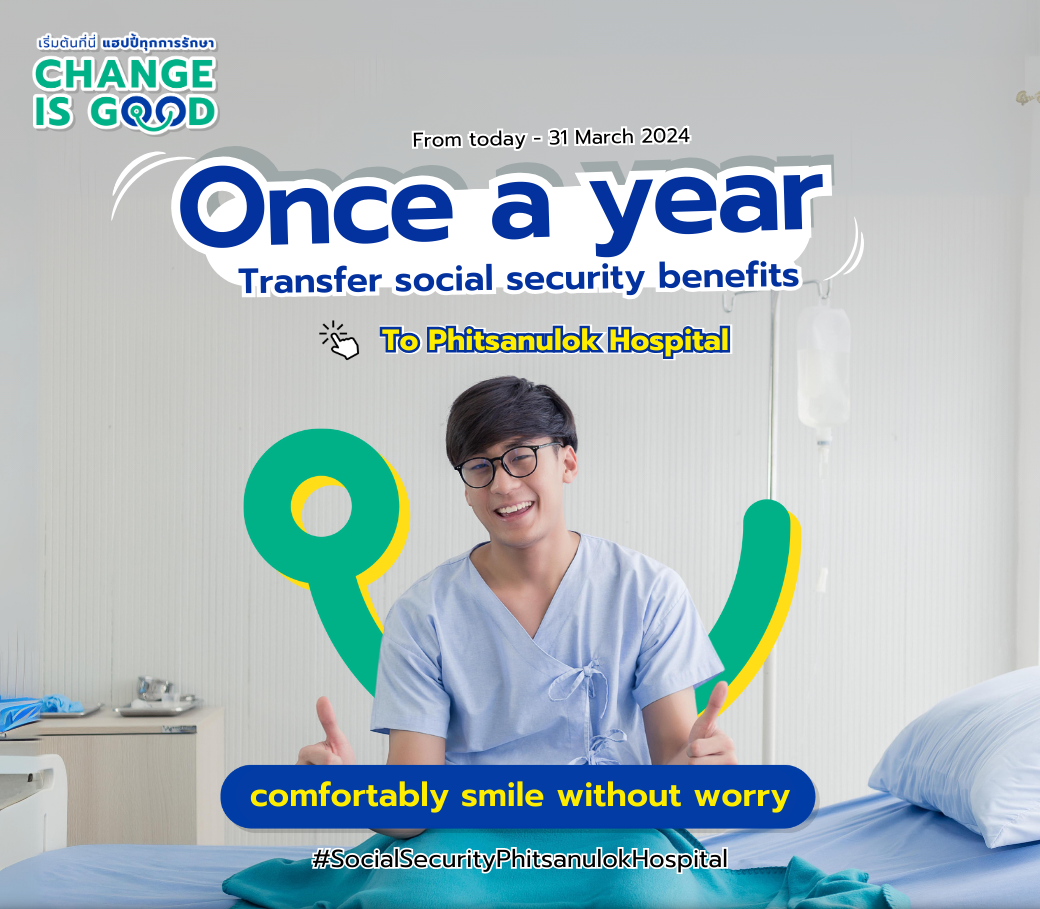 เริ่มต้นที่นี่ แฮปปี้ทุกการรักษา
CHANGE IS GOOD

From today - 31 March 2024

Once a year

Transfer social security benefits

To Phitsanulok Hospital

comfortably smile without worry

#SocialSecurityPhitsanulokHospital